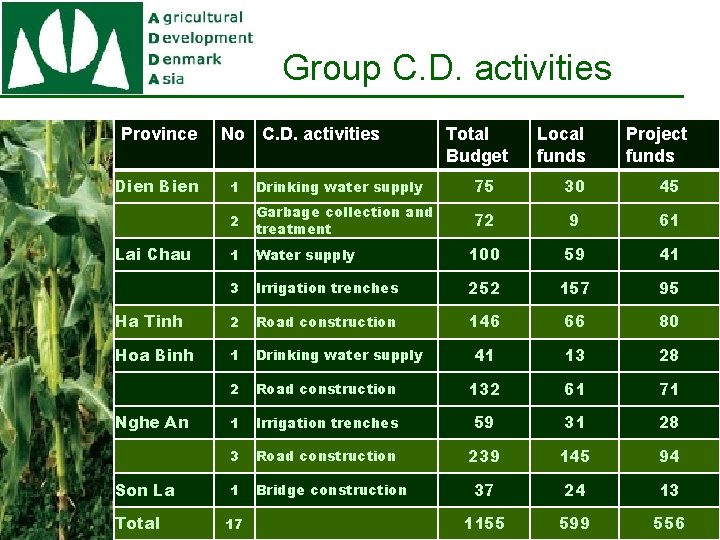 Agricultural
Development
Denmark
Asia

Group C.D. activities

| Province | No | C.D. activities | Total Budget | Local funds | Project funds |
|---|---|---|---|---|---|
| Dien Bien | 1 | Drinking water supply | 75 | 30 | 45 |
| | 2 | Garbage collection and treatment | 72 | 9 | 61 |
| Lai Chau | 1 | Water supply | 100 | 59 | 41 |
| | 3 | Irrigation trenches | 252 | 157 | 95 |
| Ha Tinh | 2 | Road construction | 146 | 66 | 80 |
| Hoa Binh | 1 | Drinking water supply | 41 | 13 | 28 |
| | 2 | Road construction | 132 | 61 | 71 |
| Nghe An | 1 | Irrigation trenches | 59 | 31 | 28 |
| | 3 | Road construction | 239 | 145 | 94 |
| Son La | 1 | Bridge construction | 37 | 24 | 13 |
| Total | 17 | | 1155 | 599 | 556 |